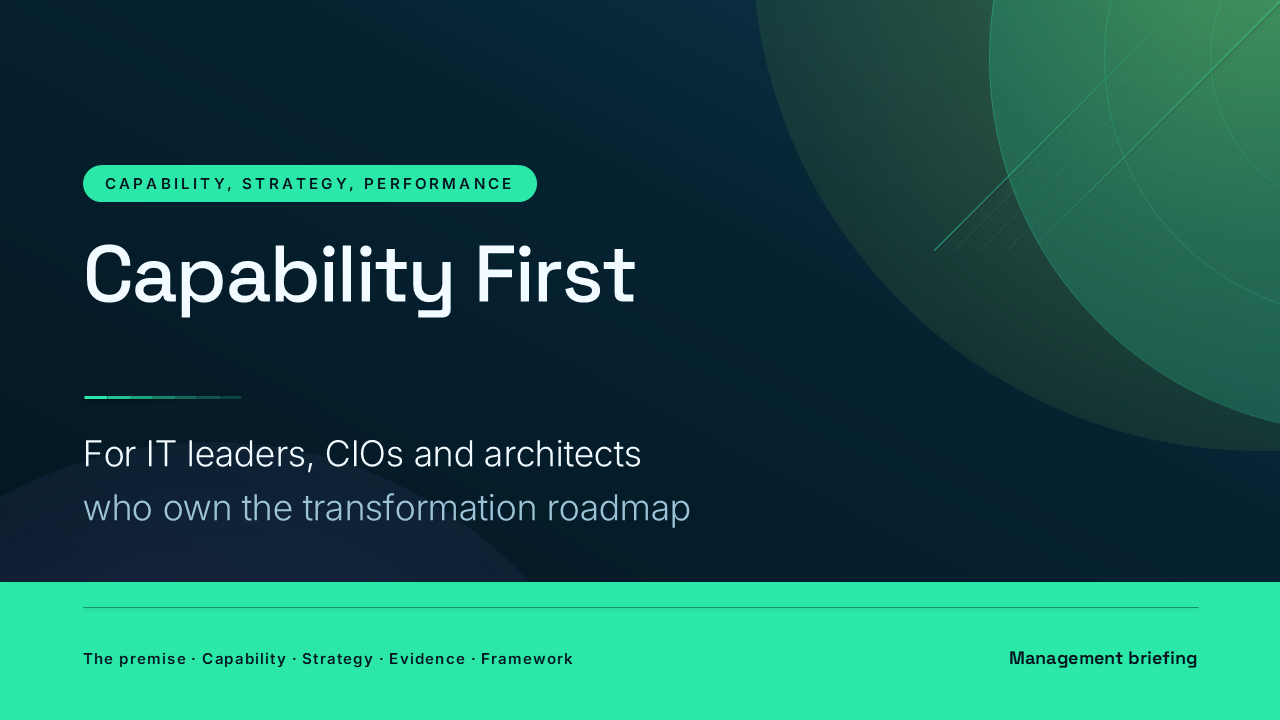 CAPABILITY, STRATEGY, PERFORMANCE

Capability First

For IT leaders, CIOs and architects
who own the transformation roadmap

The premise · Capability · Strategy · Evidence · Framework

Management briefing